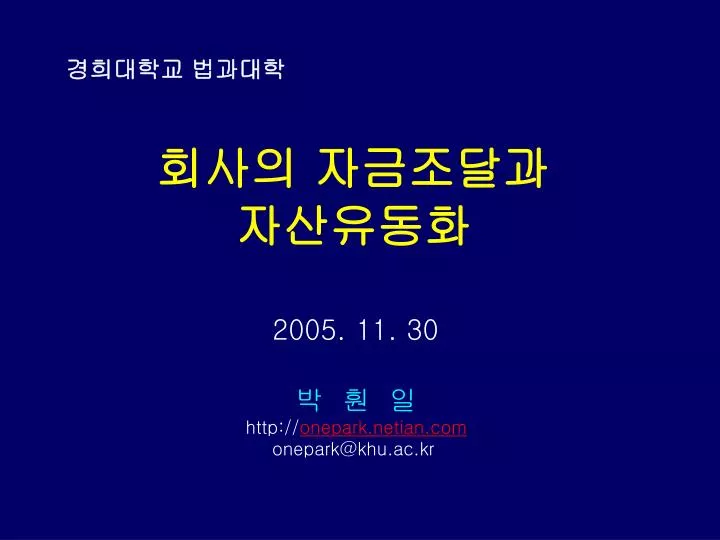 경희대학교 법과대학

회사의 자금조달과 자산유동화

2005. 11. 30

박 훤 일

http://onepark.netian.com
onepark@khu.ac.kr